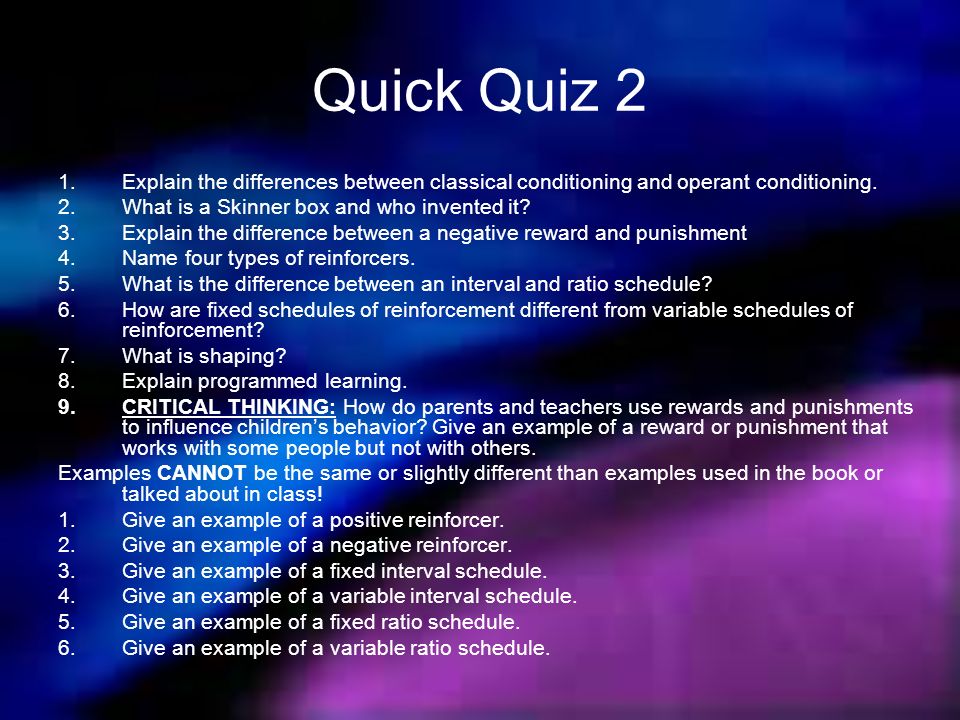 Quick Quiz 2

1. Explain the differences between classical conditioning and operant conditioning.
2. What is a Skinner box and who invented it?
3. Explain the difference between a negative reward and punishment
4. Name four types of reinforcers.
5. What is the difference between an interval and ratio schedule?
6. How are fixed schedules of reinforcement different from variable schedules of reinforcement?
7. What is shaping?
8. Explain programmed learning.
9. CRITICAL THINKING: How do parents and teachers use rewards and punishments to influence children's behavior? Give an example of a reward or punishment that works with some people but not with others.

Examples CANNOT be the same or slightly different than examples used in the book or talked about in class!

1. Give an example of a positive reinforcer.
2. Give an example of a negative reinforcer.
3. Give an example of a fixed interval schedule.
4. Give an example of a variable interval schedule.
5. Give an example of a fixed ratio schedule.
6. Give an example of a variable ratio schedule.